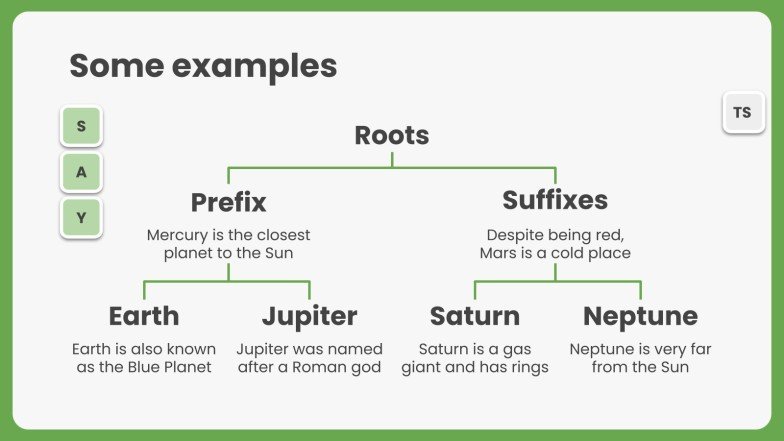 Some examples

S

A

Y

TS

Roots

Prefix

Mercury is the closest planet to the Sun

Suffixes

Despite being red, Mars is a cold place

Earth

Earth is also known as the Blue Planet

Jupiter

Jupiter was named after a Roman god

Saturn

Saturn is a gas giant and has rings

Neptune

Neptune is very far from the Sun